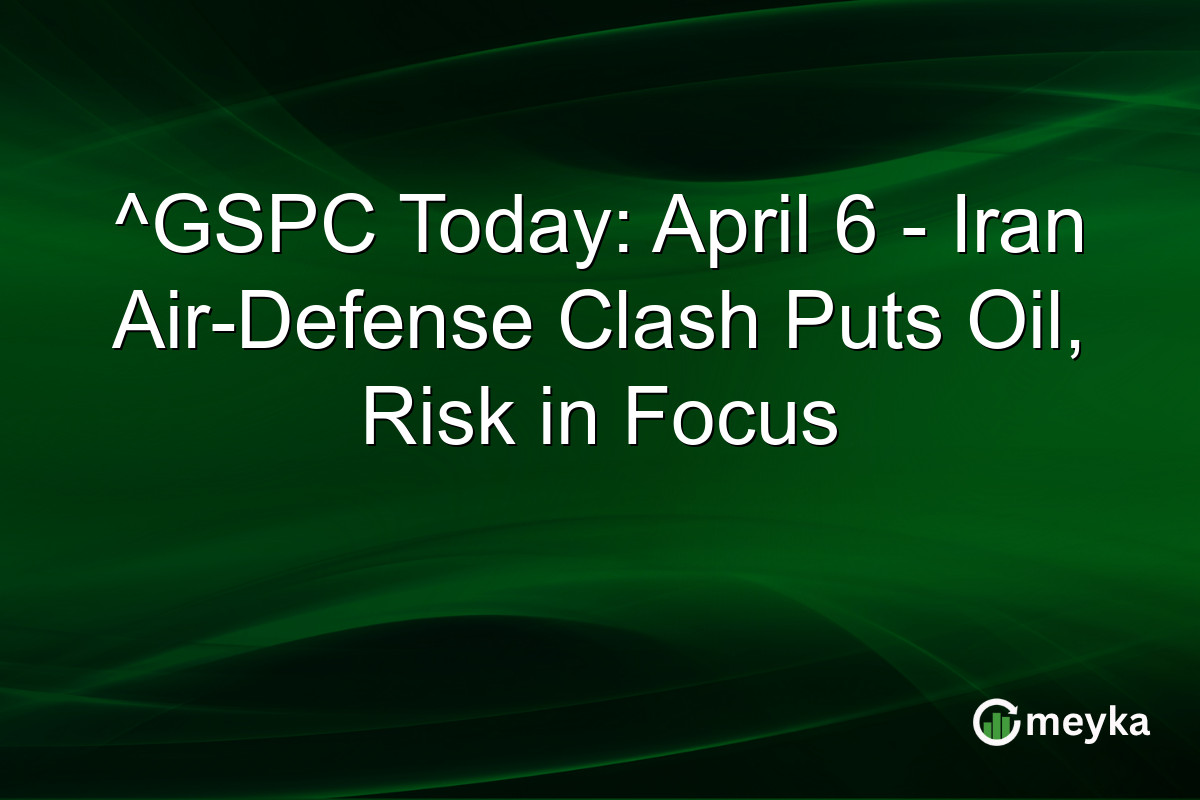 ^GSPC Today: April 6 - Iran Air-Defense Clash Puts Oil, Risk in Focus

meyka